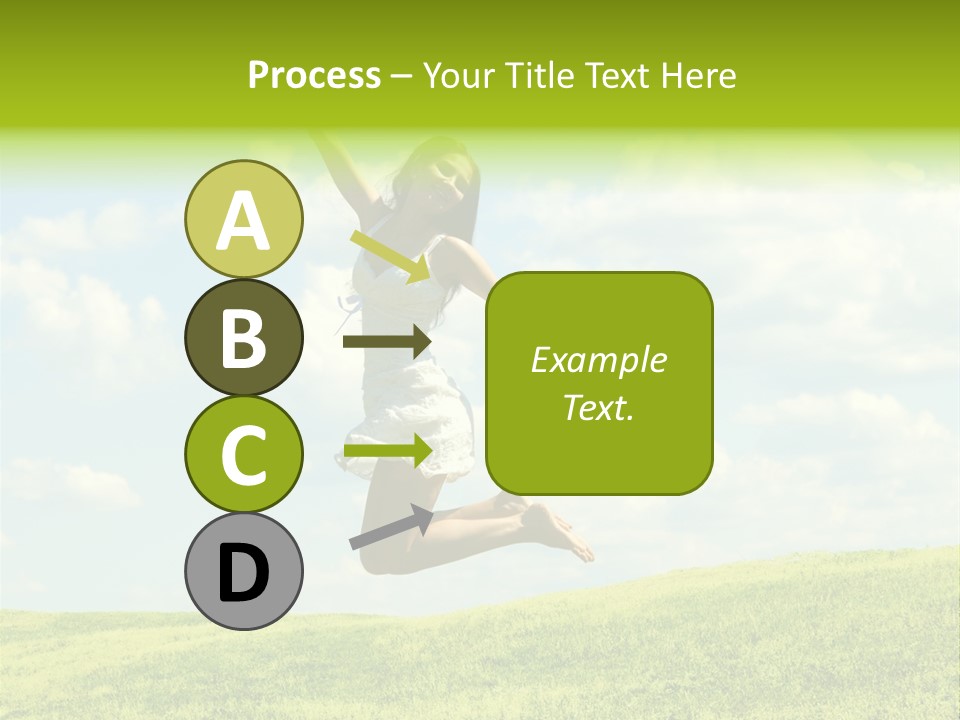 Process – Your Title Text Here

A

B

C

D

Example Text.